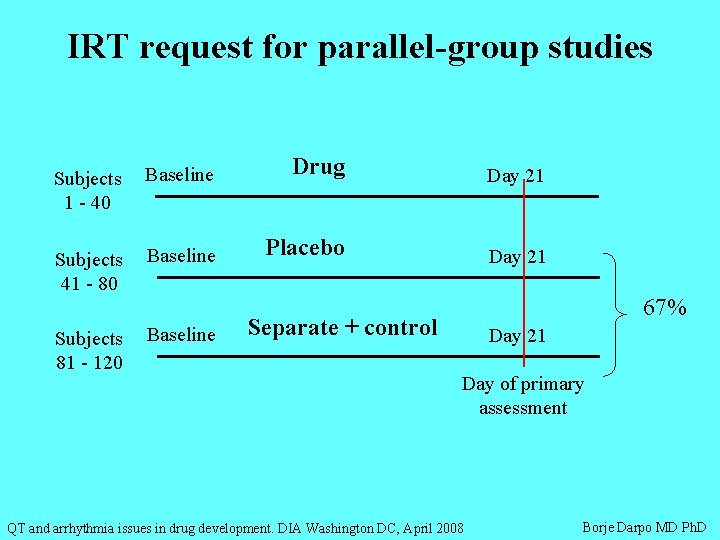 IRT request for parallel-group studies

Subjects 1 - 40

Baseline

Drug

Day 21

Subjects 41 - 80

Baseline

Placebo

Day 21

Subjects 81 - 120

Baseline

Separate + control

Day 21

67%

Day of primary assessment

QT and arrhythmia issues in drug development. DIA Washington DC, April 2008

Borje Darpo MD PhD